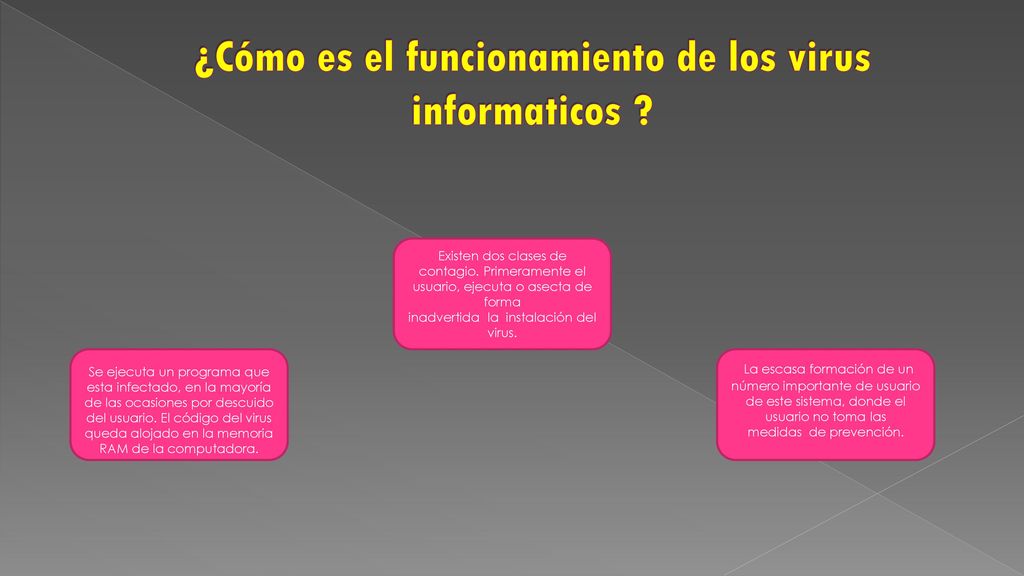 ¿Cómo es el funcionamiento de los virus informaticos ?

Existen dos clases de contagio. Primeramente el usuario, ejecuta o asecta de forma inadvertida la instalación del virus.

Se ejecuta un programa que esta infectado, en la mayoría de las ocasiones por descuido del usuario. El código del virus queda alojado en la memoria RAM de la computadora.

La escasa formación de un número importante de usuario de este sistema, donde el usuario no toma las medidas de prevención.